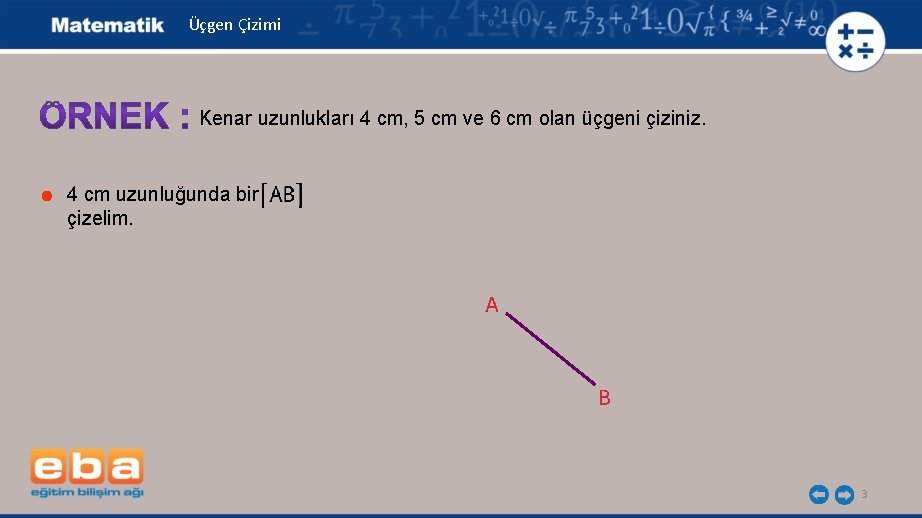 Matematik Üçgen Çizimi

ÖRNEK : Kenar uzunlukları 4 cm, 5 cm ve 6 cm olan üçgeni çiziniz.

4 cm uzunluğunda bir $[AB]$ çizelim.

A

B

eba
eğitim bilişim ağı

3